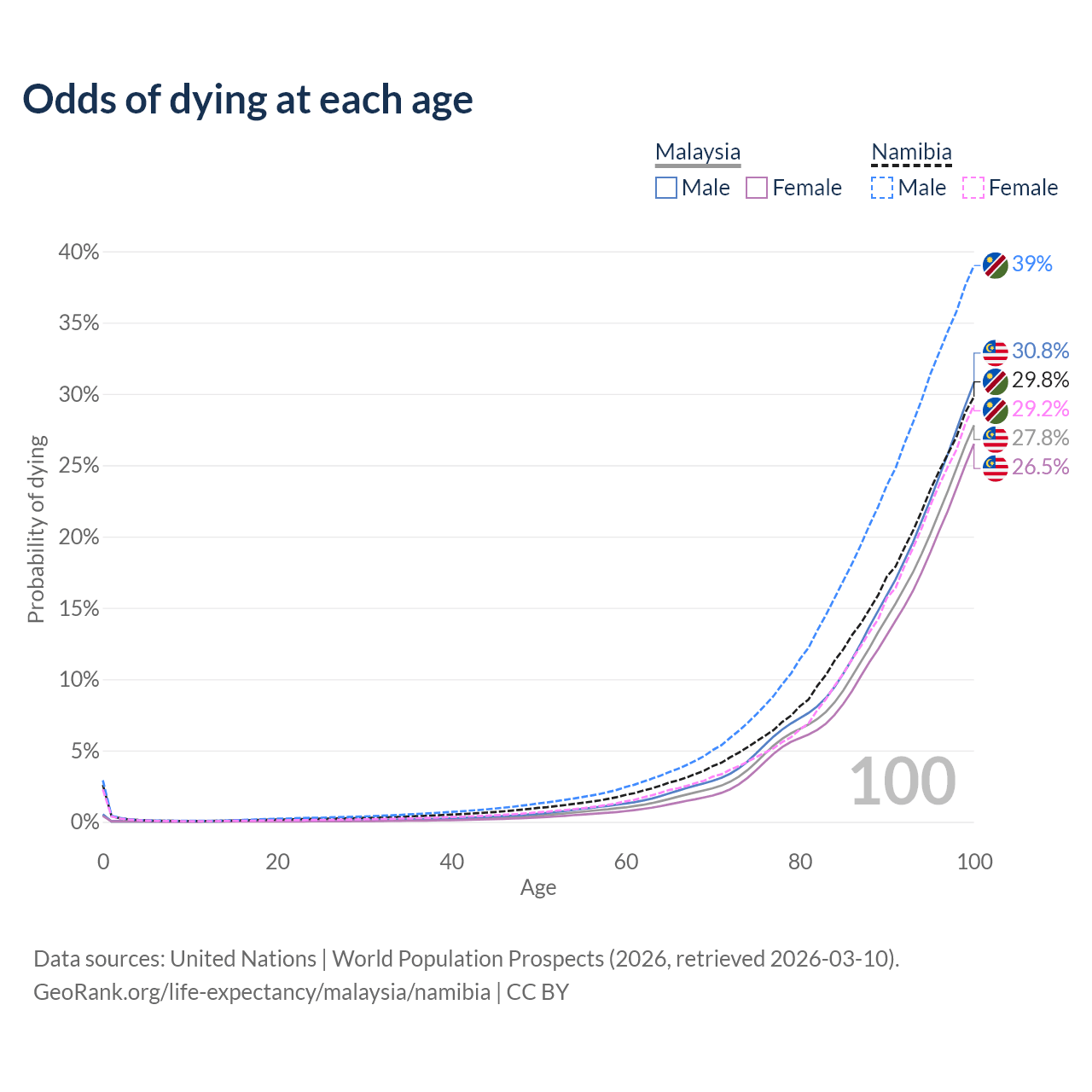 Odds of dying at each age

Malaysia
Male Female

Namibia
Male Female

40%
35%
30%
25%
20%
15%
10%
5%
0%

Probability of dying

39%
30.8%
29.8%
29.2%
27.8%
26.5%

100

0 20 40 60 80 100
Age

Data sources: United Nations | World Population Prospects (2026, retrieved 2026-03-10).
GeoRank.org/life-expectancy/malaysia/namibia | CC BY